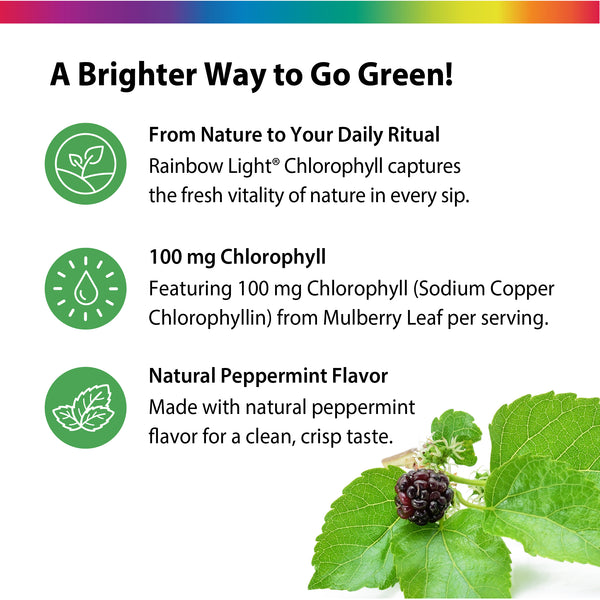 A Brighter Way to Go Green!

From Nature to Your Daily Ritual
Rainbow Light® Chlorophyll captures the fresh vitality of nature in every sip.

100 mg Chlorophyll
Featuring 100 mg Chlorophyll (Sodium Copper Chlorophyllin) from Mulberry Leaf per serving.

Natural Peppermint Flavor
Made with natural peppermint flavor for a clean, crisp taste.